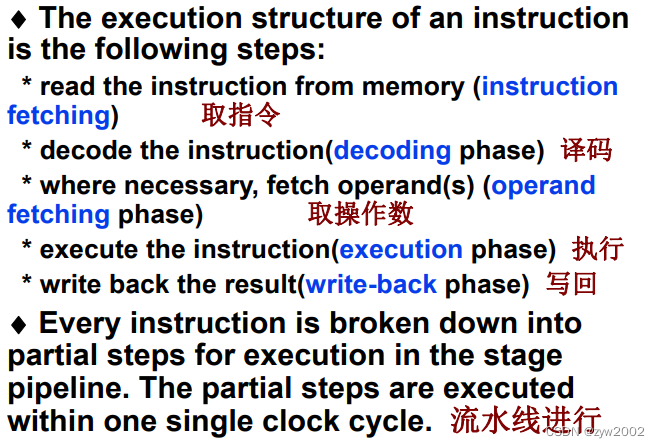 ♦ The execution structure of an instruction is the following steps:

* read the instruction from memory (instruction fetching) 取指令

* decode the instruction(decoding phase) 译码

* where necessary, fetch operand(s) (operand fetching phase) 取操作数

* execute the instruction(execution phase) 执行

* write back the result(write-back phase) 写回

♦ Every instruction is broken down into partial steps for execution in the stage pipeline. The partial steps are executed within one single clock cycle. 流水线进行

CSDN @zyw2002